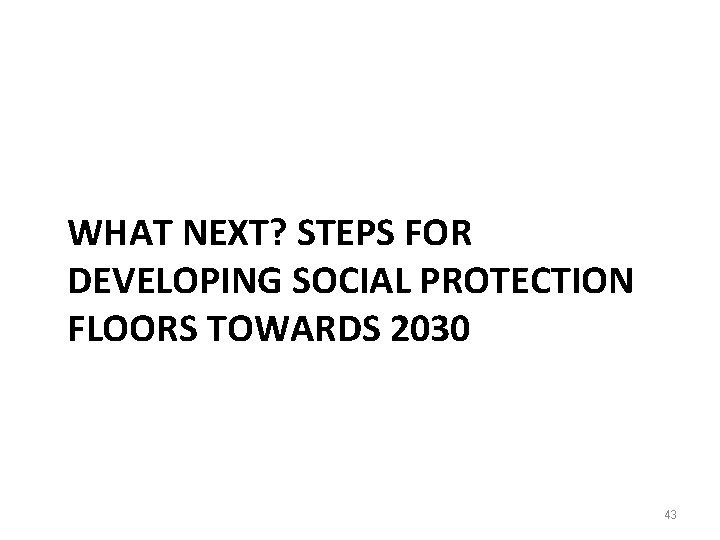 WHAT NEXT? STEPS FOR DEVELOPING SOCIAL PROTECTION FLOORS TOWARDS 2030

43